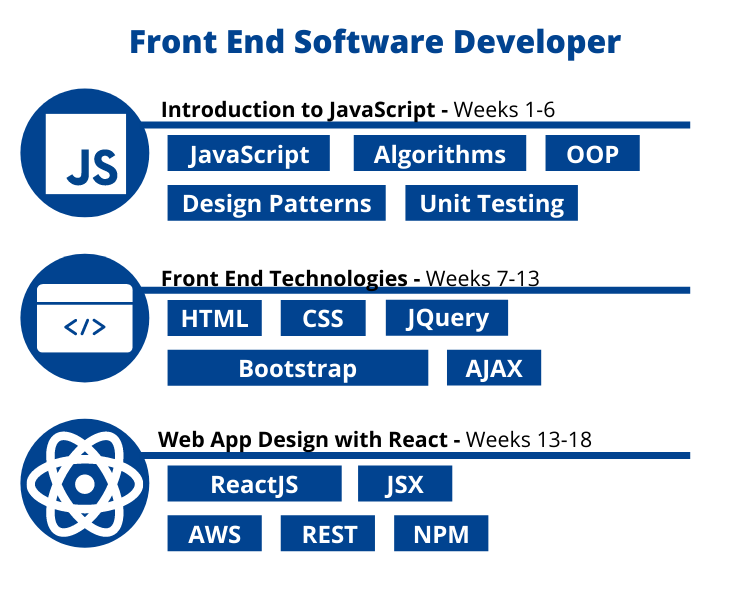 Front End Software Developer

JS

Introduction to JavaScript - Weeks 1-6

JavaScript
Algorithms
OOP
Design Patterns
Unit Testing

</>

Front End Technologies - Weeks 7-13

HTML
CSS
JQuery
Bootstrap
AJAX

Web App Design with React - Weeks 13-18

ReactJS
JSX
AWS
REST
NPM